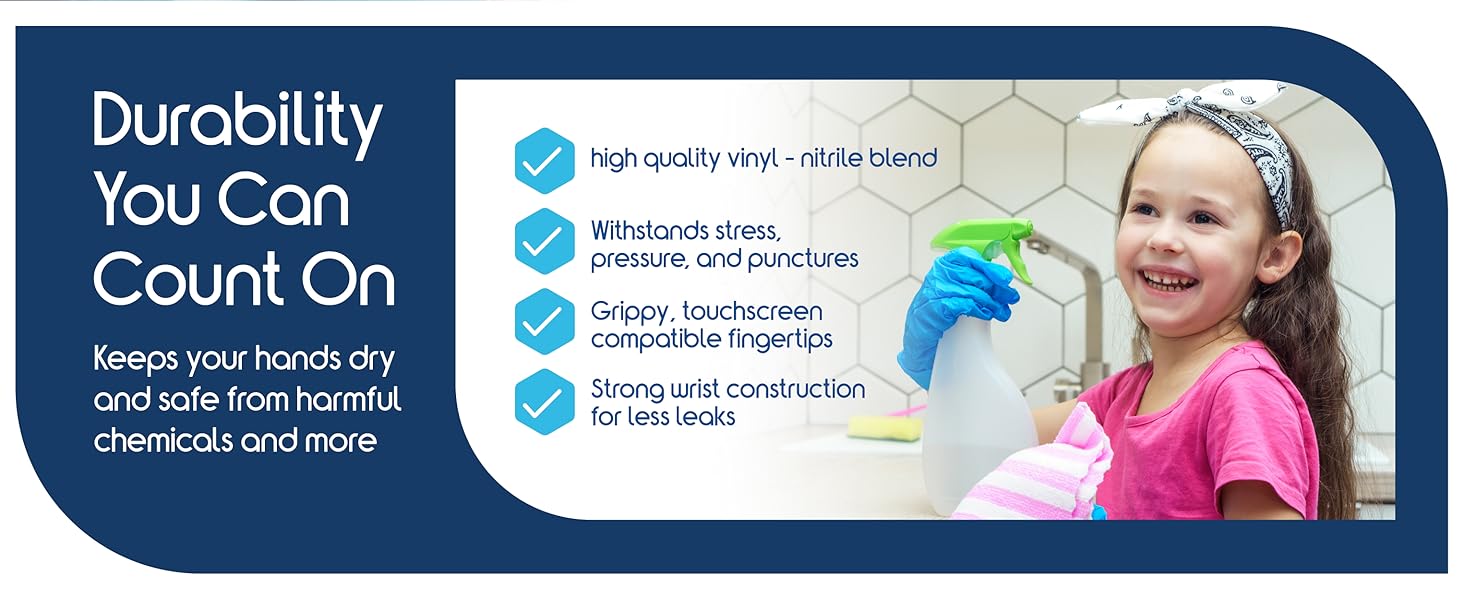 Durability You Can Count On

Keeps your hands dry and safe from harmful chemicals and more

high quality vinyl - nitrile blend

Withstands stress, pressure, and punctures

Grippy, touchscreen compatible fingertips

Strong wrist construction for less leaks